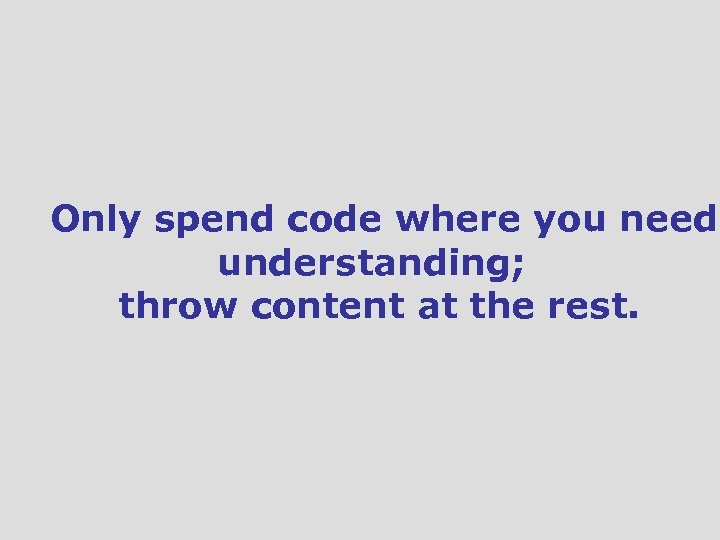 Only spend code where you need understanding;
throw content at the rest.